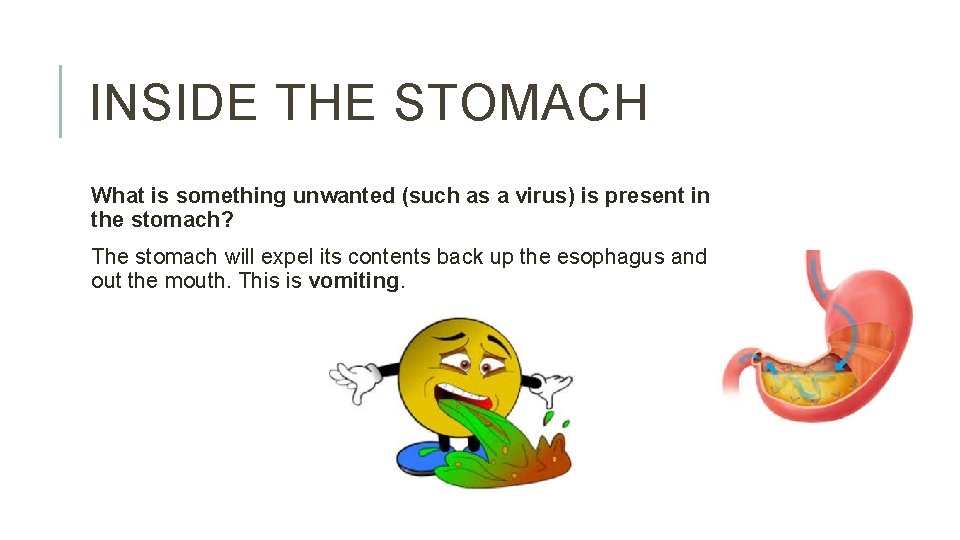 INSIDE THE STOMACH

What is something unwanted (such as a virus) is present in the stomach?

The stomach will expel its contents back up the esophagus and out the mouth. This is vomiting.